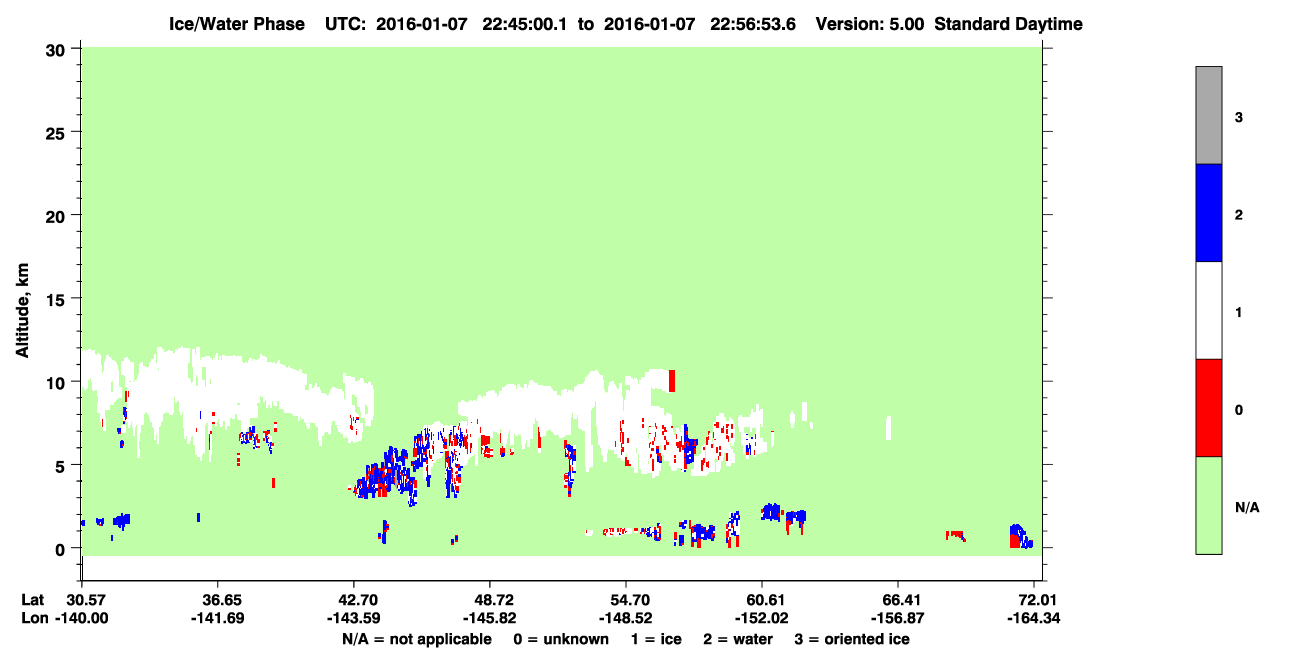 Ice/Water Phase UTC: 2016-01-07 22:45:00.1 to 2016-01-07 22:56:53.6 Version: 5.00 Standard Daytime

Altitude, km

30
25
20
15
10
5
0

Lat 30.57 36.65 42.70 48.72 54.70 60.61 66.41 72.01
Lon -140.00 -141.69 -143.59 -145.82 -148.52 -152.02 -156.87 -164.34

N/A = not applicable 0 = unknown 1 = ice 2 = water 3 = oriented ice

3
2
1
0
N/A